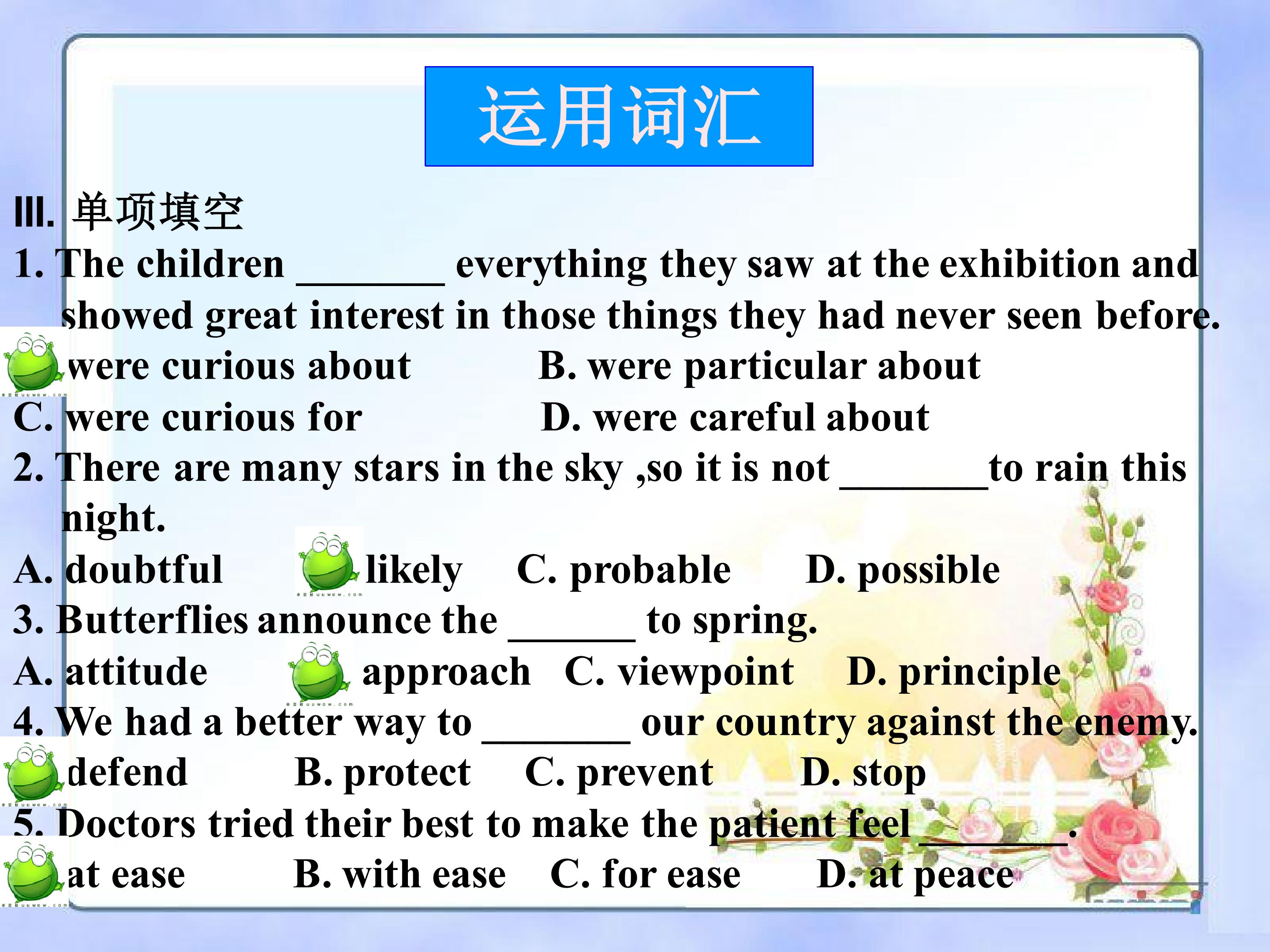 运用词汇

III. 单项填空

1. The children ________ everything they saw at the exhibition and showed great interest in those things they had never seen before.

were curious about B. were particular about

C. were curious for D. were careful about

2. There are many stars in the sky ,so it is not ________to rain this night.

A. doubtful likely C. probable D. possible

3. Butterflies announce the _______ to spring.

A. attitude approach C. viewpoint D. principle

4. We had a better way to ________ our country against the enemy.

defend B. protect C. prevent D. stop

5. Doctors tried their best to make the patient feel ________.

at ease B. with ease C. for ease D. at peace